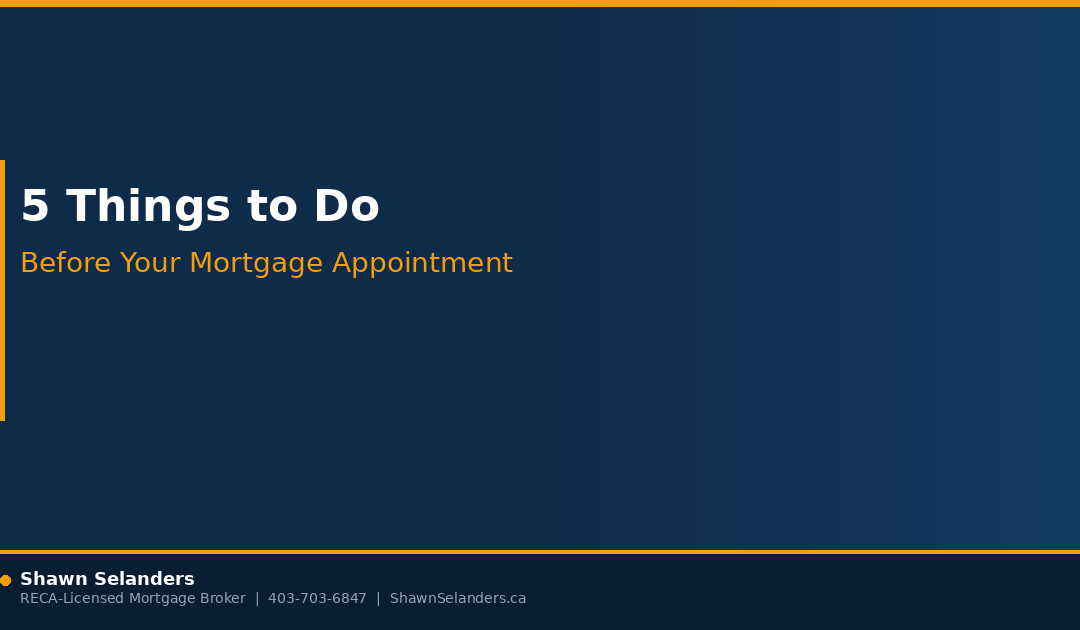 5 Things to Do

Before Your Mortgage Appointment

Shawn Selanders

RECA-Licensed Mortgage Broker | 403-703-6847 | ShawnSelanders.ca